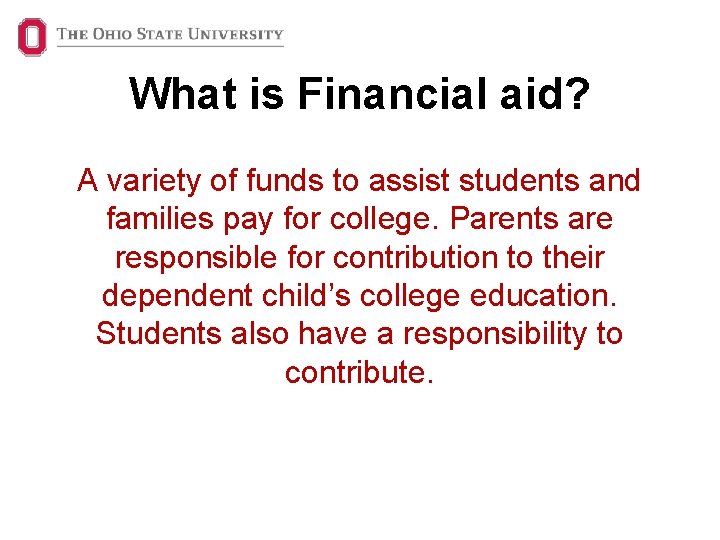 THE OHIO STATE UNIVERSITY

What is Financial aid?

A variety of funds to assist students and families pay for college. Parents are responsible for contribution to their dependent child’s college education. Students also have a responsibility to contribute.